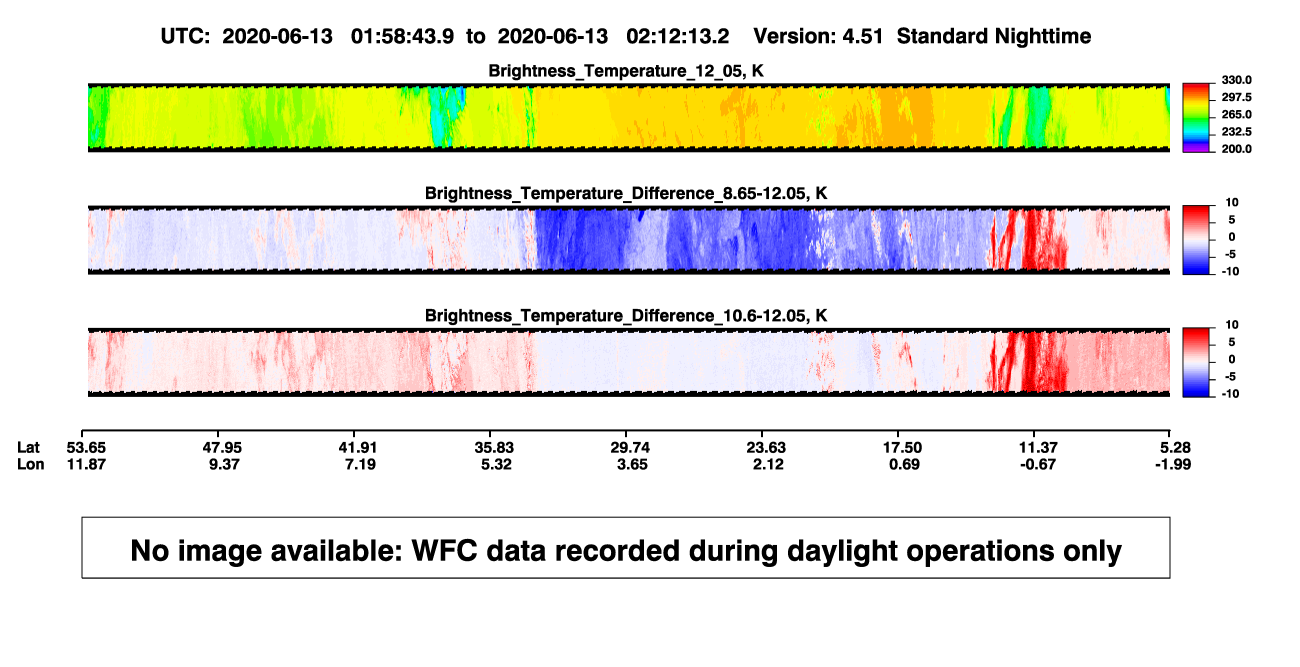 UTC: 2020-06-13 01:58:43.9 to 2020-06-13 02:12:13.2 Version: 4.51 Standard Nighttime

Brightness_Temperature_12_05, K

330.0
297.5
265.0
232.5
200.0

Brightness_Temperature_Difference_8.65-12.05, K

10
5
0
-5
-10

Brightness_Temperature_Difference_10.6-12.05, K

10
5
0
-5
-10

| Lat | 53.65 | 47.95 | 41.91 | 35.83 | 29.74 | 23.63 | 17.50 | 11.37 | 5.28 |
|---|---|---|---|---|---|---|---|---|---|
| Lon | 11.87 | 9.37 | 7.19 | 5.32 | 3.65 | 2.12 | 0.69 | -0.67 | -1.99 |

No image available: WFC data recorded during daylight operations only